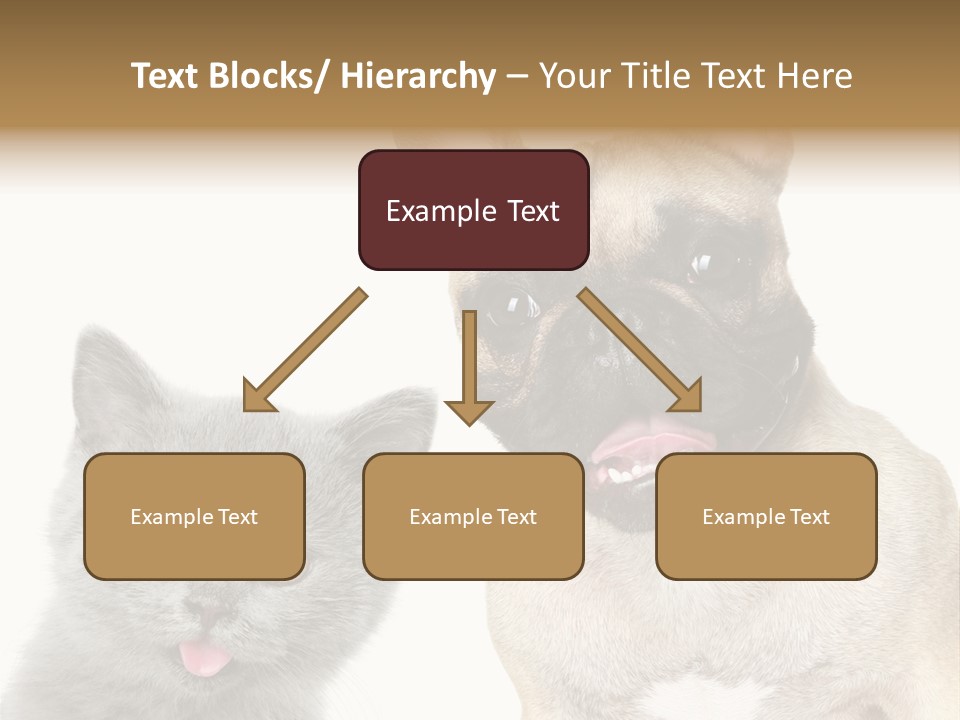 Text Blocks/ Hierarchy – Your Title Text Here

Example Text

Example Text

Example Text

Example Text